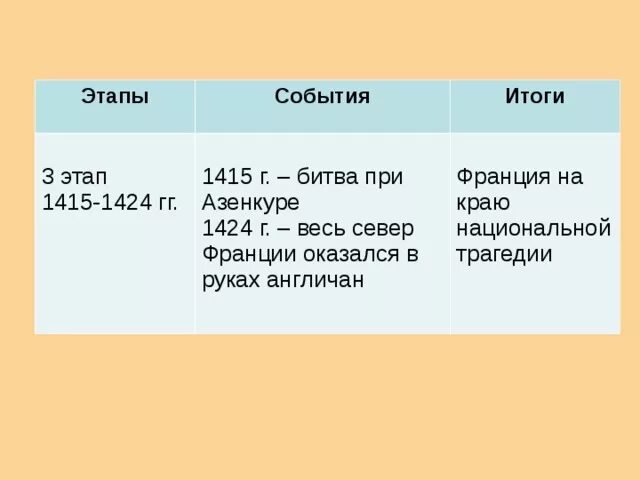 | Этапы | События | Итоги |
|---|---|---|
| 3 этап 1415-1424 гг. | 1415 г. – битва при Азенкуре 1424 г. – весь север Франции оказался в руках англичан | Франция на краю национальной трагедии |